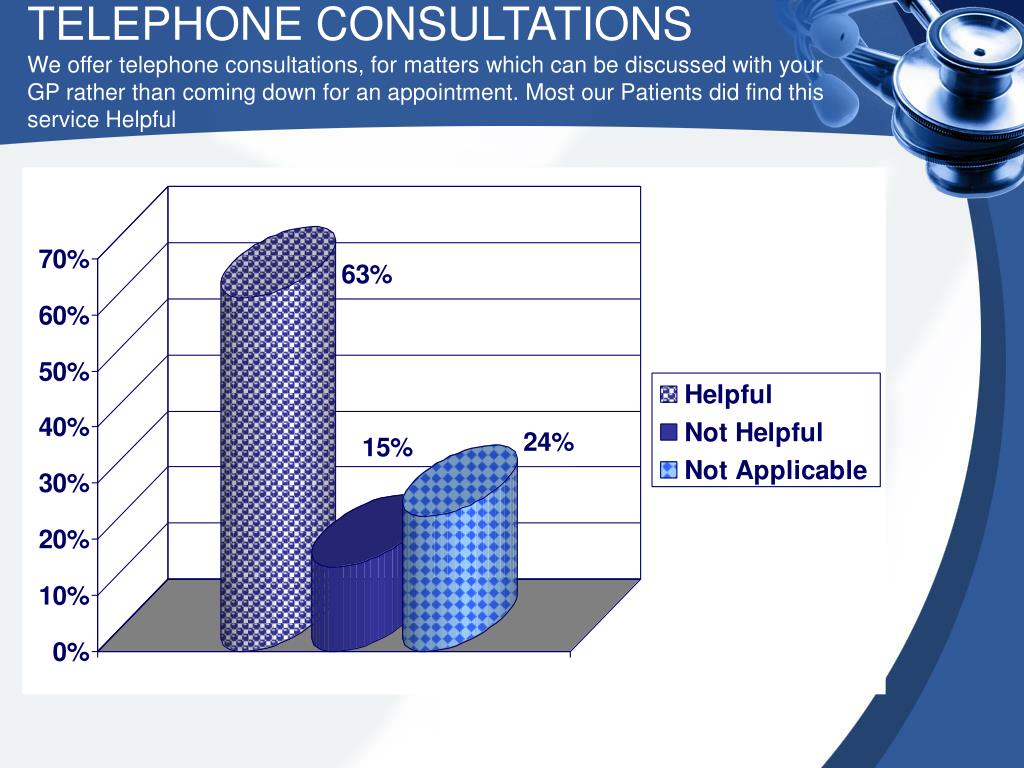 TELEPHONE CONSULTATIONS

We offer telephone consultations, for matters which can be discussed with your GP rather than coming down for an appointment. Most our Patients did find this service Helpful

70%
60%
50%
40%
30%
20%
10%
0%

63%
15%
24%

Helpful
Not Helpful
Not Applicable